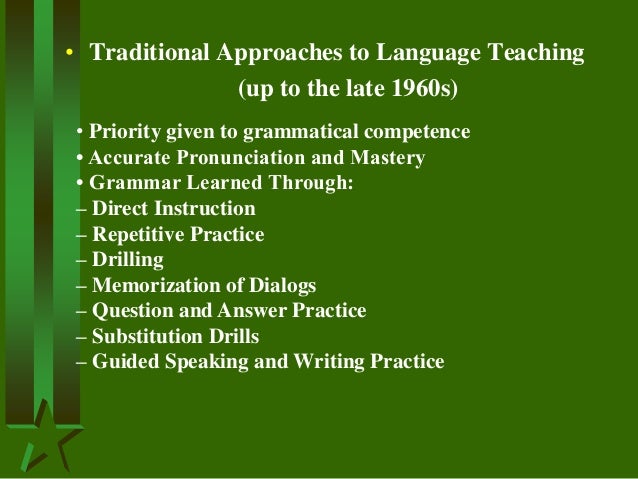 • Traditional Approaches to Language Teaching (up to the late 1960s)

• Priority given to grammatical competence
• Accurate Pronunciation and Mastery
• Grammar Learned Through:
– Direct Instruction
– Repetitive Practice
– Drilling
– Memorization of Dialogs
– Question and Answer Practice
– Substitution Drills
– Guided Speaking and Writing Practice